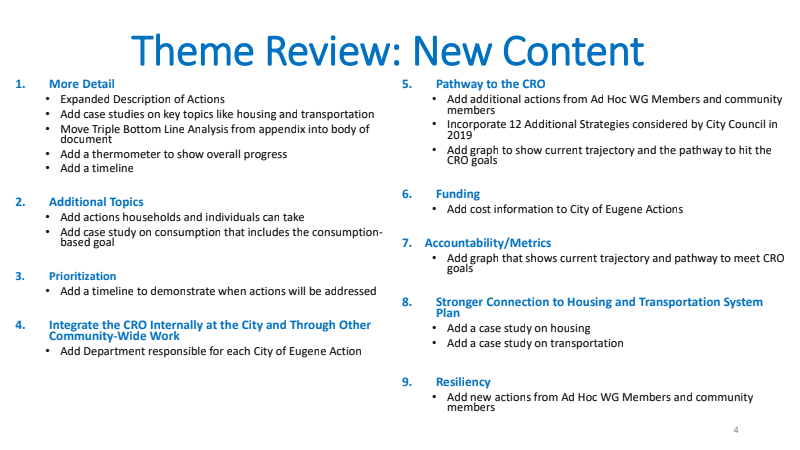 Theme Review: New Content

1. More Detail
• Expanded Description of Actions
• Add case studies on key topics like housing and transportation
• Move Triple Bottom Line Analysis from appendix into body of document
• Add a thermometer to show overall progress
• Add a timeline

2. Additional Topics
• Add actions households and individuals can take
• Add case study on consumption that includes the consumption-based goal

3. Prioritization
• Add a timeline to demonstrate when actions will be addressed

4. Integrate the CRO Internally at the City and Through Other Community-Wide Work
• Add Department responsible for each City of Eugene Action

5. Pathway to the CRO
• Add additional actions from Ad Hoc WG Members and community members
• Incorporate 12 Additional Strategies considered by City Council in 2019
• Add graph to show current trajectory and the pathway to hit the CRO goals

6. Funding
• Add cost information to City of Eugene Actions

7. Accountability/Metrics
• Add graph that shows current trajectory and pathway to meet CRO goals

8. Stronger Connection to Housing and Transportation System Plan
• Add a case study on housing
• Add a case study on transportation

9. Resiliency
• Add new actions from Ad Hoc WG Members and community members

4